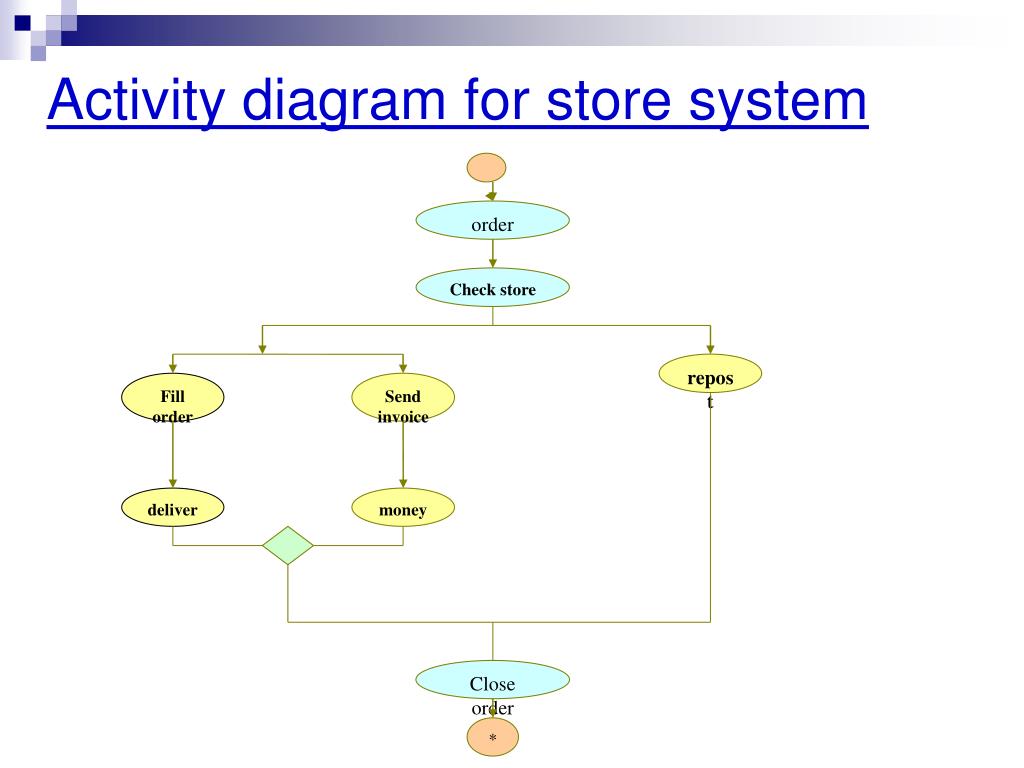 Activity diagram for store system

order

Check store

Fill order

Send invoice

repos t

deliver

money

Close order

*